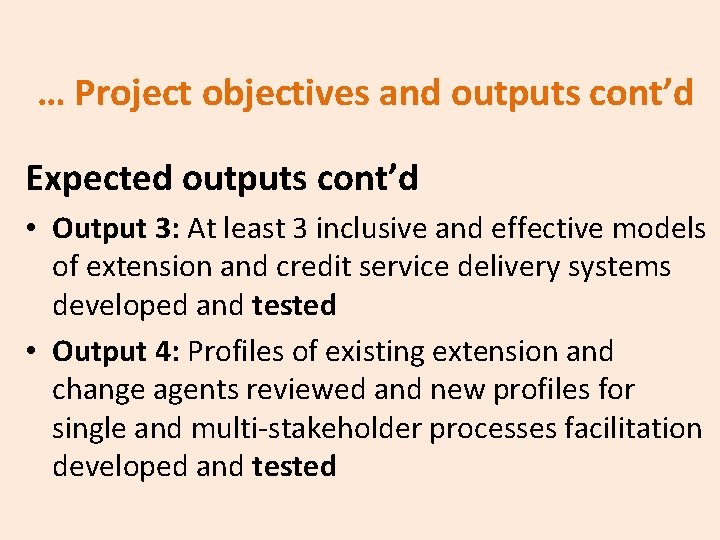 … Project objectives and outputs cont’d

Expected outputs cont’d

• Output 3: At least 3 inclusive and effective models of extension and credit service delivery systems developed and tested

• Output 4: Profiles of existing extension and change agents reviewed and new profiles for single and multi-stakeholder processes facilitation developed and tested